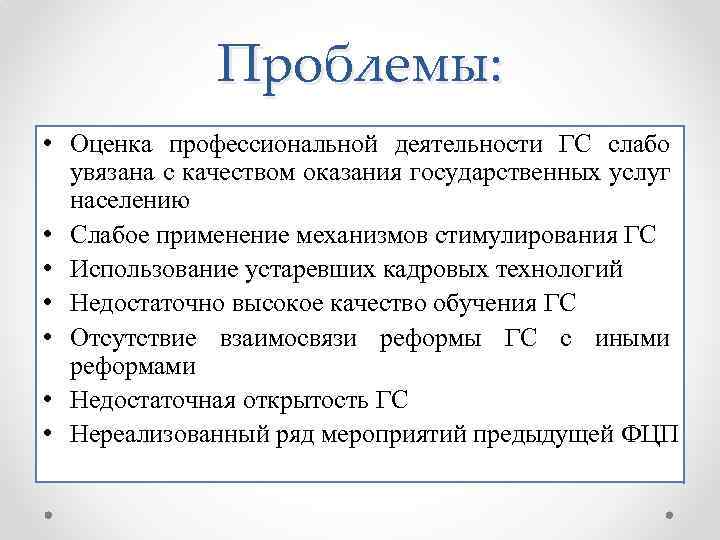 Проблемы:

• Оценка профессиональной деятельности ГС слабо увязана с качеством оказания государственных услуг населению
• Слабое применение механизмов стимулирования ГС
• Использование устаревших кадровых технологий
• Недостаточно высокое качество обучения ГС
• Отсутствие взаимосвязи реформы ГС с иными реформами
• Недостаточная открытость ГС
• Нереализованный ряд мероприятий предыдущей ФЦП